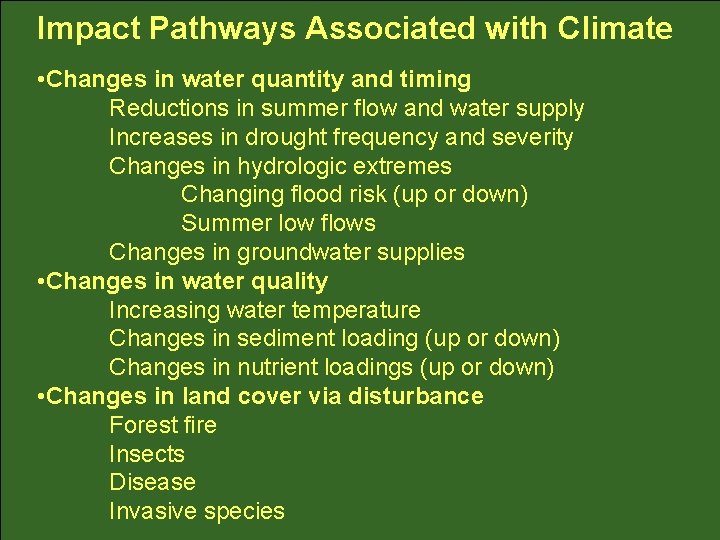 Impact Pathways Associated with Climate

•Changes in water quantity and timing
Reductions in summer flow and water supply
Increases in drought frequency and severity
Changes in hydrologic extremes
Changing flood risk (up or down)
Summer low flows
Changes in groundwater supplies
•Changes in water quality
Increasing water temperature
Changes in sediment loading (up or down)
Changes in nutrient loadings (up or down)
•Changes in land cover via disturbance
Forest fire
Insects
Disease
Invasive species